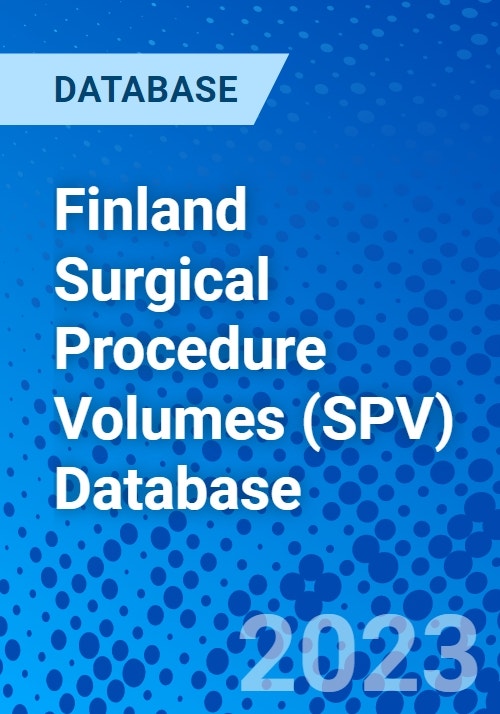 DATABASE

Finland Surgical Procedure Volumes (SPV) Database

2023